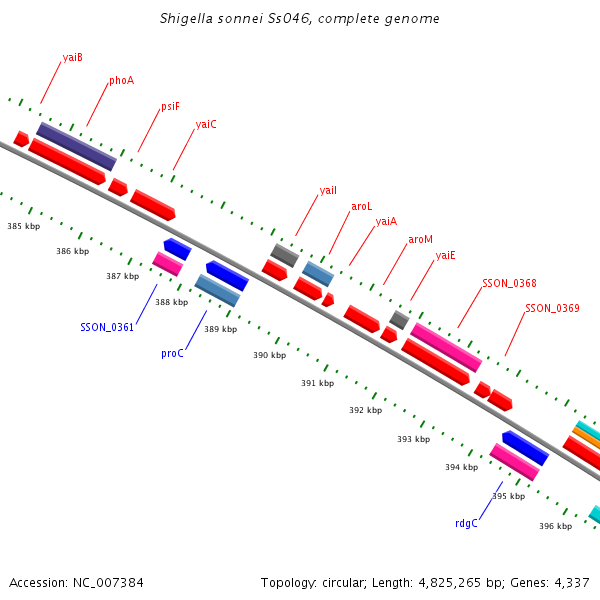 Shigella sonnei Ss046, complete genome

yaiB
phoA
psiF
yaiC
yaiI
aroL
yaiA
aroM
yaiE
SSON_0368
SSON_0369

385 kbp
386 kbp
387 kbp
388 kbp
389 kbp
390 kbp
391 kbp
392 kbp
393 kbp
394 kbp
395 kbp
396 kbp

SSON_0361
proC
rdgC

Accession: NC_007384

Topology: circular; Length: 4,825,265 bp; Genes: 4,337